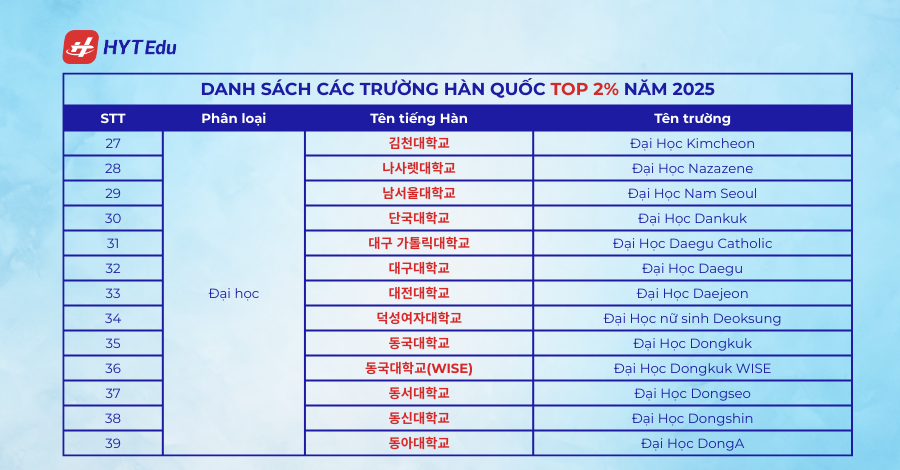 HYT Edu

DANH SÁCH CÁC TRƯỜNG HÀN QUỐC TOP 2% NĂM 2025

| STT | Phân loại | Tên tiếng Hàn | Tên trường |
|---|---|---|---|
| 27 | Đại học | 김천대학교 | Đại Học Kimcheon |
| 28 | | 나사렛대학교 | Đại Học Nazazene |
| 29 | | 남서울대학교 | Đại Học Nam Seoul |
| 30 | | 단국대학교 | Đại Học Dankuk |
| 31 | | 대구 가톨릭대학교 | Đại Học Daegu Catholic |
| 32 | | 대구대학교 | Đại Học Daegu |
| 33 | | 대전대학교 | Đại Học Daejeon |
| 34 | | 덕성여자대학교 | Đại Học nữ sinh Deoksung |
| 35 | | 동국대학교 | Đại Học Dongkuk |
| 36 | | 동국대학교(WISE) | Đại Học Dongkuk WISE |
| 37 | | 동서대학교 | Đại Học Dongseo |
| 38 | | 동신대학교 | Đại Học Dongshin |
| 39 | | 동아대학교 | Đại Học DongA |